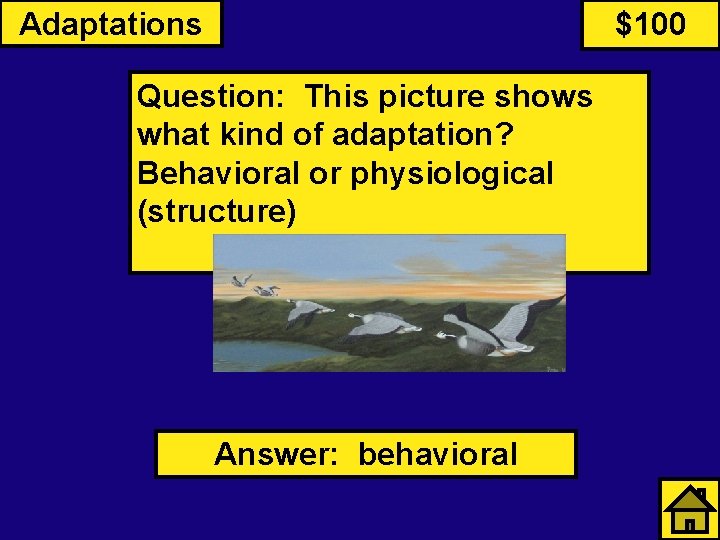 Adaptations

$100

Question: This picture shows what kind of adaptation? Behavioral or physiological (structure)

Answer: behavioral